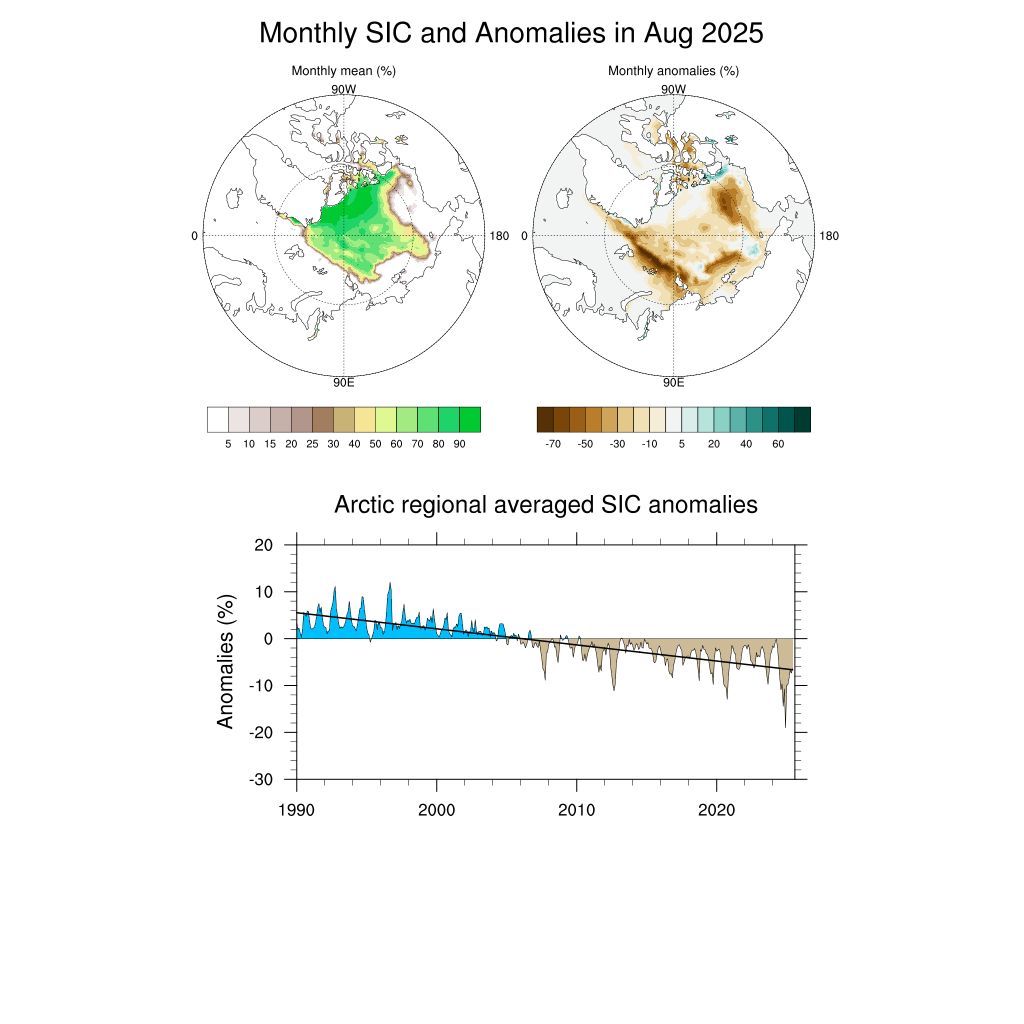 Monthly SIC and Anomalies in Aug 2025

Monthly mean (%)

90W
0
180
90E

5 10 15 20 25 30 40 50 60 70 80 90

Monthly anomalies (%)

90W
0
180
90E

-70 -50 -30 -10 5 20 40 60

Arctic regional averaged SIC anomalies

Anomalies (%)

20
10
0
-10
-20
-30

1990 2000 2010 2020